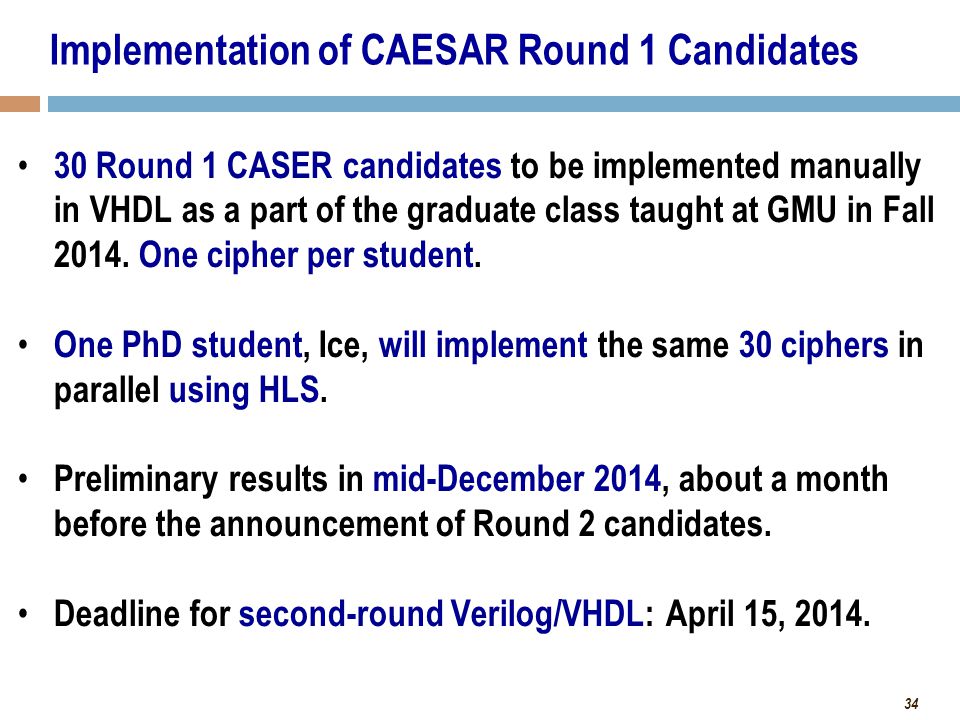 Implementation of CAESAR Round 1 Candidates

• 30 Round 1 CASER candidates to be implemented manually in VHDL as a part of the graduate class taught at GMU in Fall 2014. One cipher per student.

• One PhD student, Ice, will implement the same 30 ciphers in parallel using HLS.

• Preliminary results in mid-December 2014, about a month before the announcement of Round 2 candidates.

• Deadline for second-round Verilog/VHDL: April 15, 2014.

34